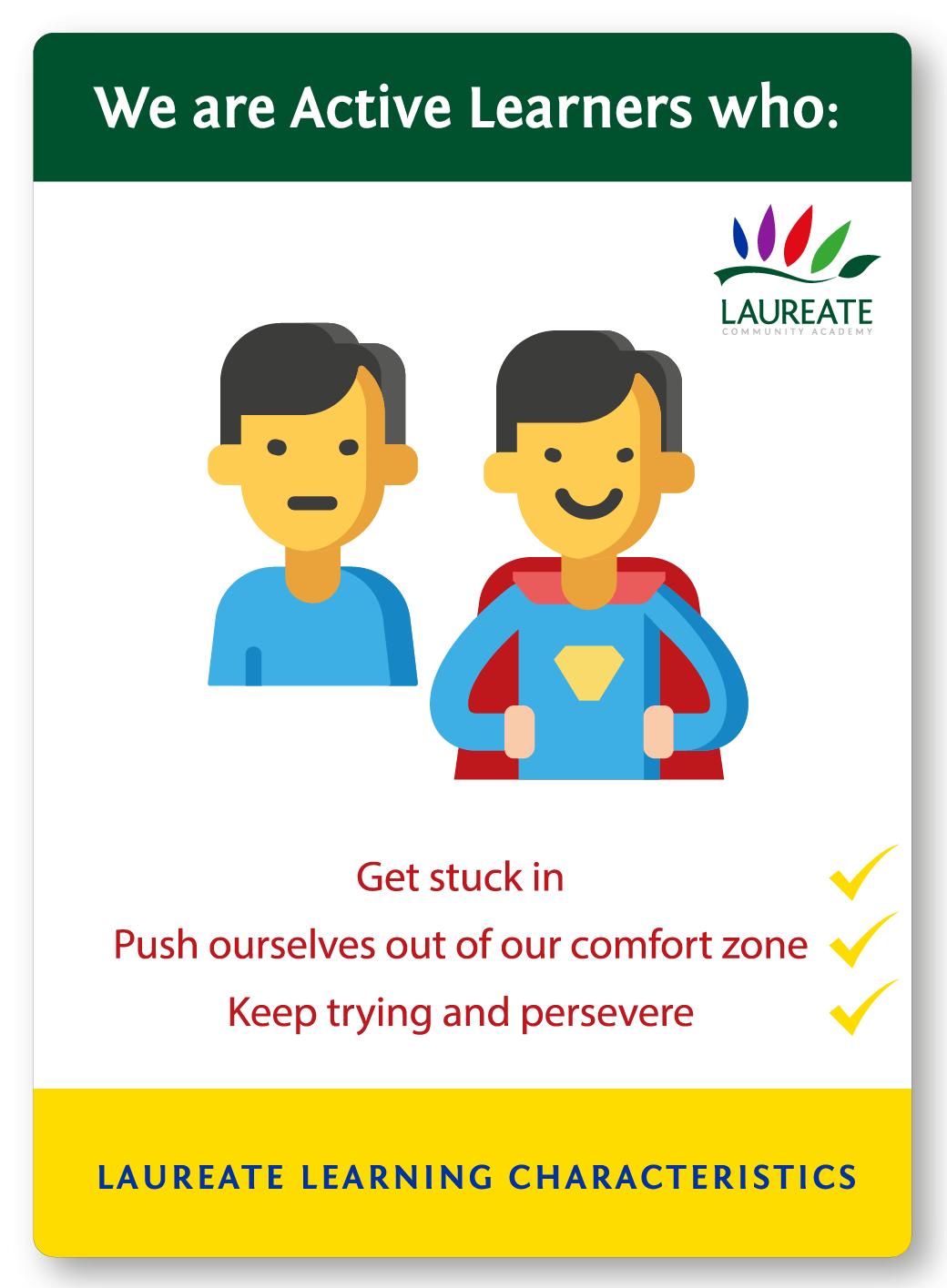 We are Active Learners who:

LAUREATE
COMMUNITY ACADEMY

Get stuck in
Push ourselves out of our comfort zone
Keep trying and persevere

LAUREATE LEARNING CHARACTERISTICS